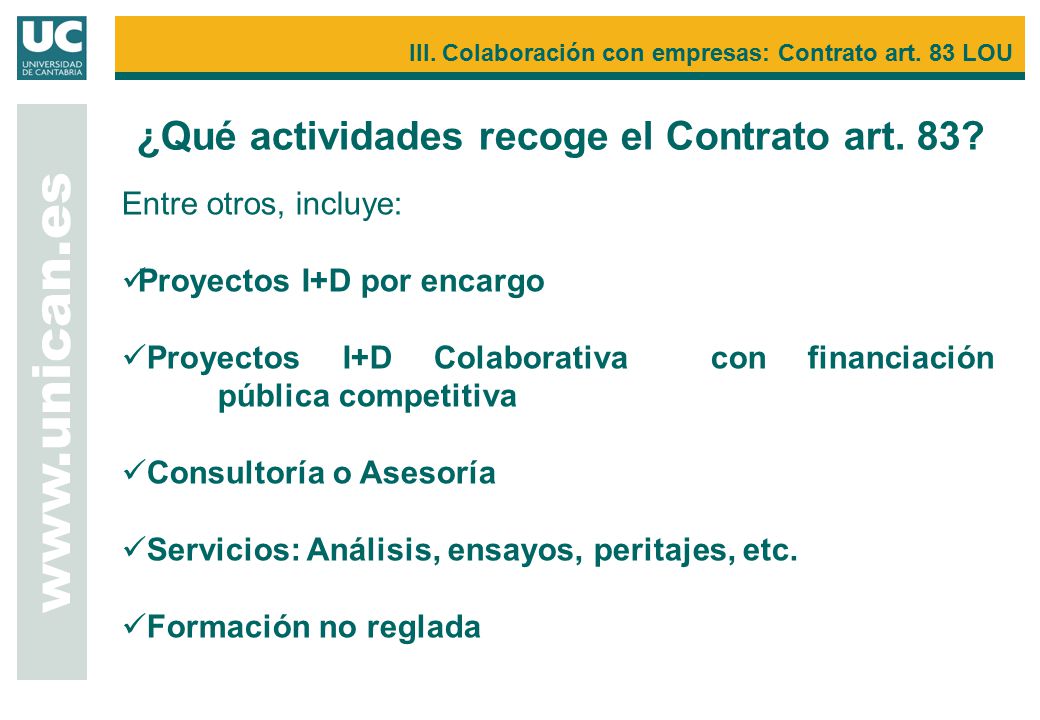 UC
UNIVERSIDAD DE CANTABRIA

III. Colaboración con empresas: Contrato art. 83 LOU

www.unican.es

¿Qué actividades recoge el Contrato art. 83?

Entre otros, incluye:

✓Proyectos I+D por encargo

✓Proyectos I+D Colaborativa con financiación pública competitiva

✓Consultoría o Asesoría

✓Servicios: Análisis, ensayos, peritajes, etc.

✓Formación no reglada